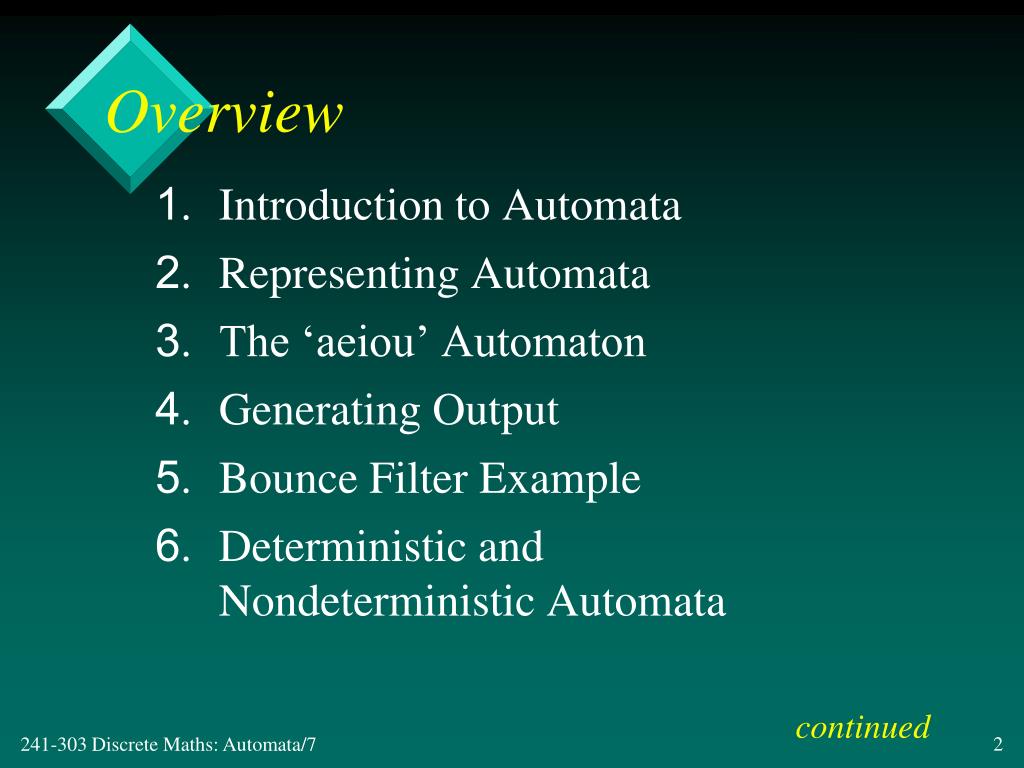 Overview

1. Introduction to Automata
2. Representing Automata
3. The ‘aeiou’ Automaton
4. Generating Output
5. Bounce Filter Example
6. Deterministic and Nondeterministic Automata

continued

241-303 Discrete Maths: Automata/7

2